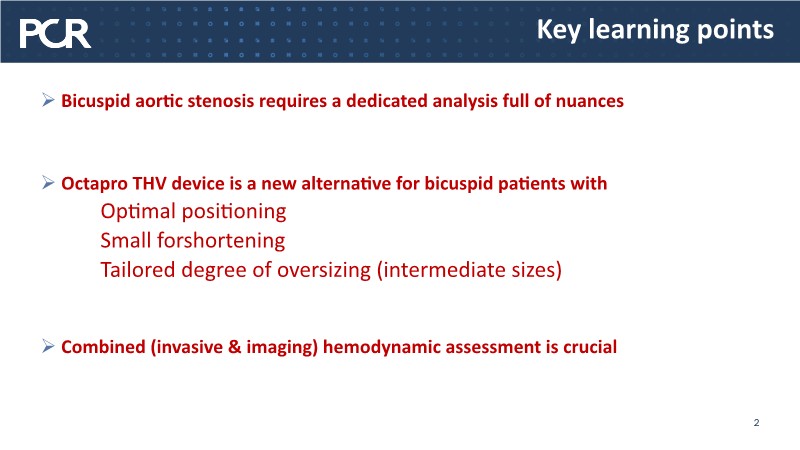 PCR

Key learning points

➢ Bicuspid aortic stenosis requires a dedicated analysis full of nuances

➢ Octapro THV device is a new alternative for bicuspid patients with
Optimal positioning
Small forshortening
Tailored degree of oversizing (intermediate sizes)

➢ Combined (invasive & imaging) hemodynamic assessment is crucial

2